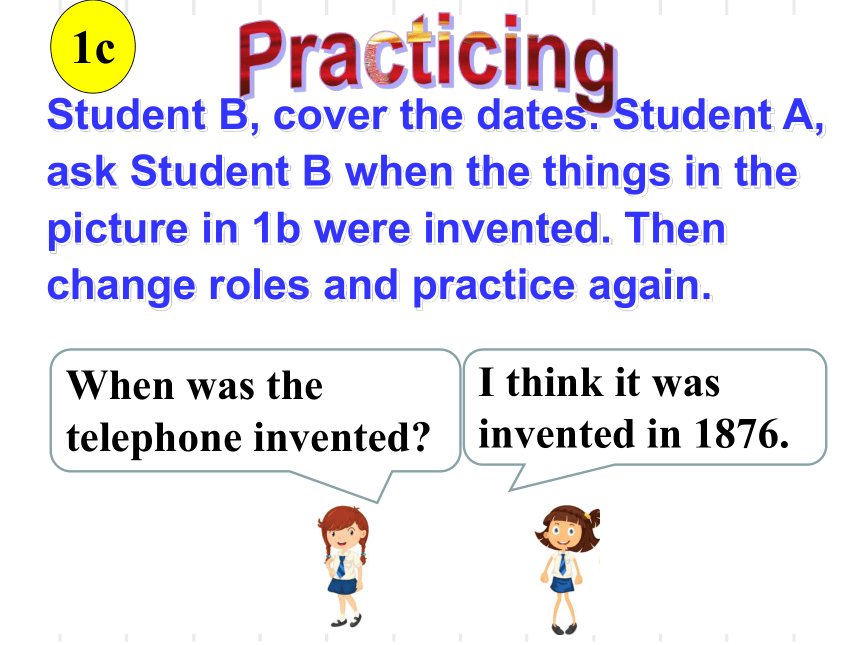 1c

Practicing

Student B, cover the dates. Student A, ask Student B when the things in the picture in 1b were invented. Then change roles and practice again.

When was the telephone invented?

I think it was invented in 1876.